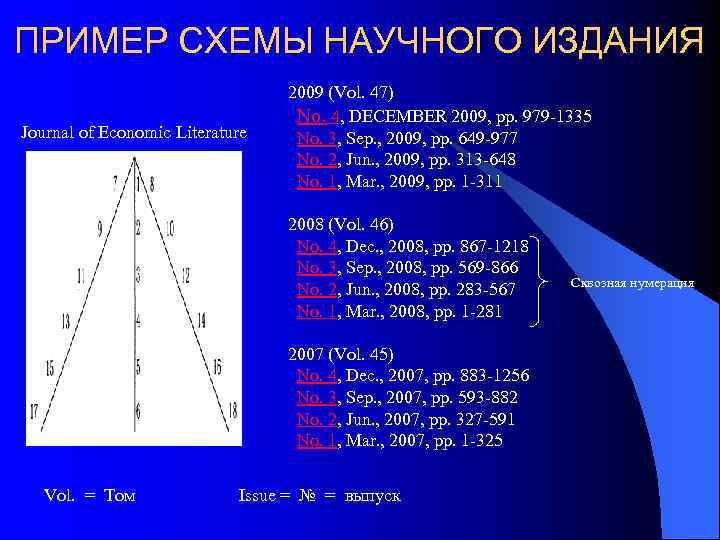 ПРИМЕР СХЕМЫ НАУЧНОГО ИЗДАНИЯ

Journal of Economic Literature

7 1 8
9 2 10
11 3 12
13 4 14
15 5 16
17 6 18

2009 (Vol. 47)
No. 4, DECEMBER 2009, pp. 979-1335
No. 3, Sep., 2009, pp. 649-977
No. 2, Jun., 2009, pp. 313-648
No. 1, Mar., 2009, pp. 1-311

2008 (Vol. 46)
No. 4, Dec., 2008, pp. 867-1218
No. 3, Sep., 2008, pp. 569-866
No. 2, Jun., 2008, pp. 283-567
No. 1, Mar., 2008, pp. 1-281

Сквозная нумерация

2007 (Vol. 45)
No. 4, Dec., 2007, pp. 883-1256
No. 3, Sep., 2007, pp. 593-882
No. 2, Jun., 2007, pp. 327-591
No. 1, Mar., 2007, pp. 1-325

Vol. = Том

Issue = № = выпуск